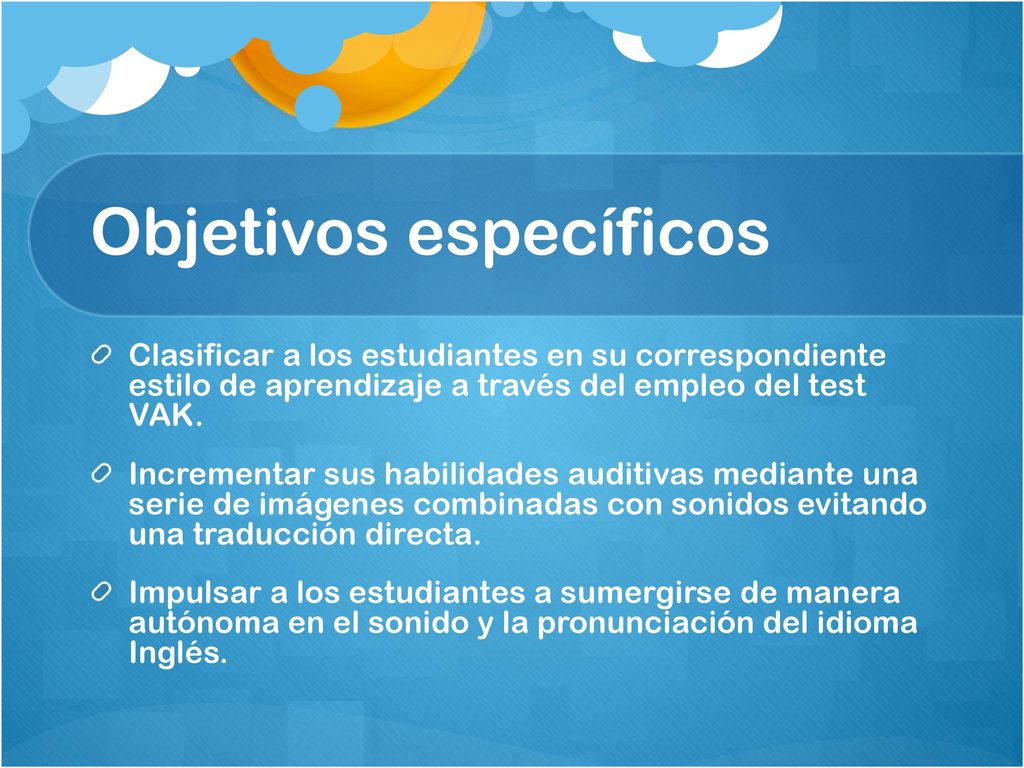 Objetivos específicos

Clasificar a los estudiantes en su correspondiente estilo de aprendizaje a través del empleo del test VAK.

Incrementar sus habilidades auditivas mediante una serie de imágenes combinadas con sonidos evitando una traducción directa.

Impulsar a los estudiantes a sumergirse de manera autónoma en el sonido y la pronunciación del idioma Inglés.